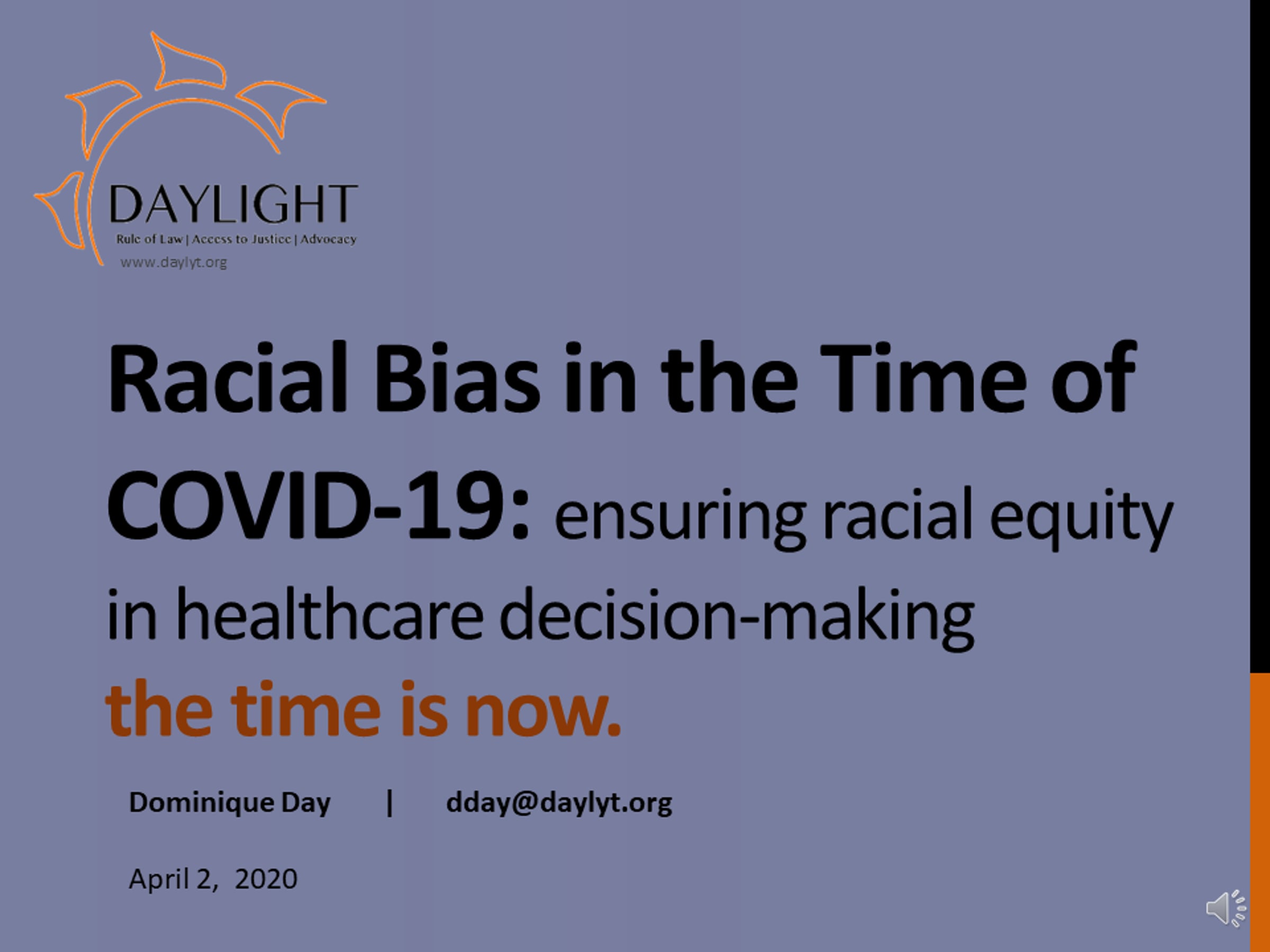 DAYLIGHT
Rule of Law | Access to Justice | Advocacy
www.daylyt.org

Racial Bias in the Time of COVID-19: ensuring racial equity in healthcare decision-making

the time is now.

Dominique Day | dday@daylyt.org

April 2, 2020